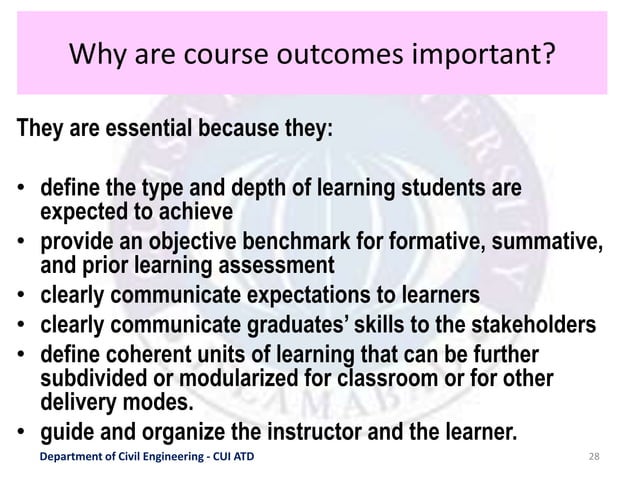 Why are course outcomes important?

They are essential because they:

• define the type and depth of learning students are expected to achieve
• provide an objective benchmark for formative, summative, and prior learning assessment
• clearly communicate expectations to learners
• clearly communicate graduates' skills to the stakeholders
• define coherent units of learning that can be further subdivided or modularized for classroom or for other delivery modes.
• guide and organize the instructor and the learner.

Department of Civil Engineering - CUI ATD

28